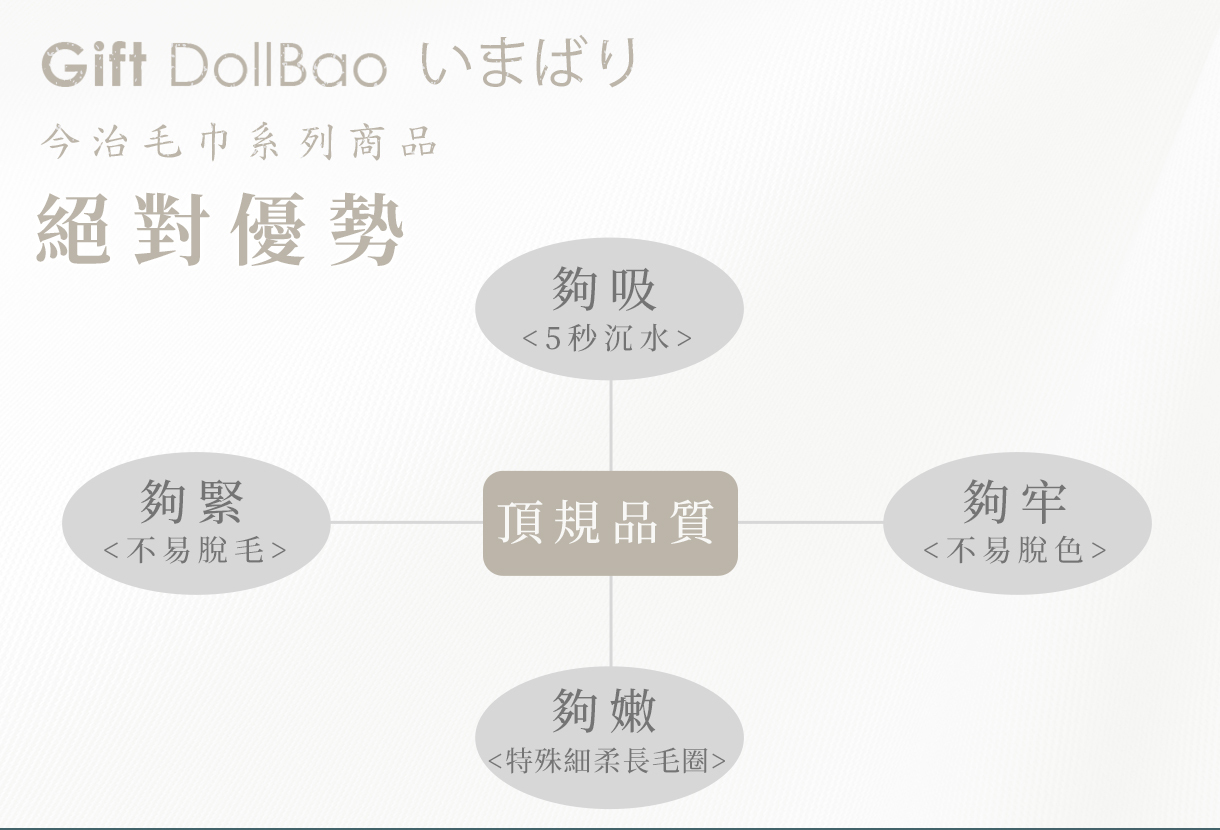 Gift DollBao いまばり

今治毛巾系列商品

絕對優勢

夠吸
<5秒沉水>

夠緊
<不易脫毛>

頂規品質

夠牢
<不易脫色>

夠嫩
<特殊細柔長毛圈>